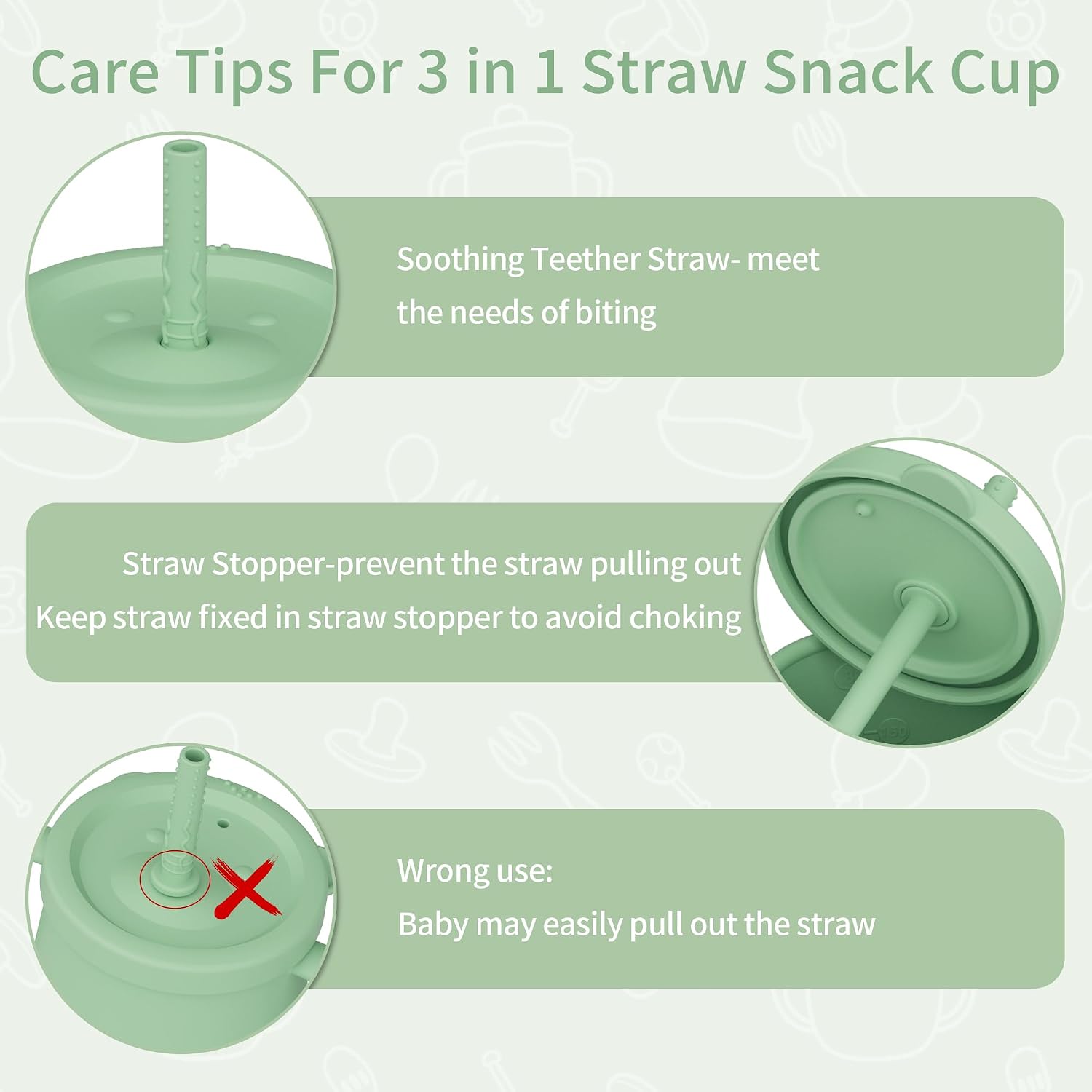 Care Tips For 3 in 1 Straw Snack Cup

Soothing Teether Straw- meet the needs of biting

Straw Stopper-prevent the straw pulling out
Keep straw fixed in straw stopper to avoid choking

Wrong use:
Baby may easily pull out the straw